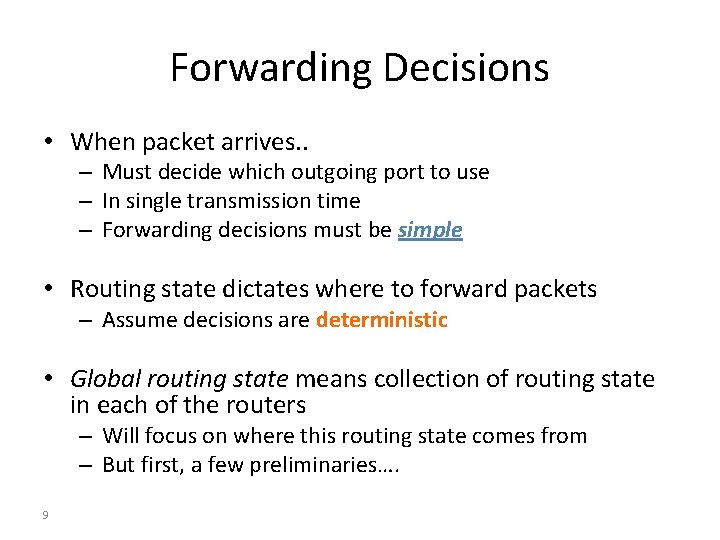 Forwarding Decisions

• When packet arrives..
– Must decide which outgoing port to use
– In single transmission time
– Forwarding decisions must be simple

• Routing state dictates where to forward packets
– Assume decisions are deterministic

• Global routing state means collection of routing state in each of the routers
– Will focus on where this routing state comes from
– But first, a few preliminaries….

9